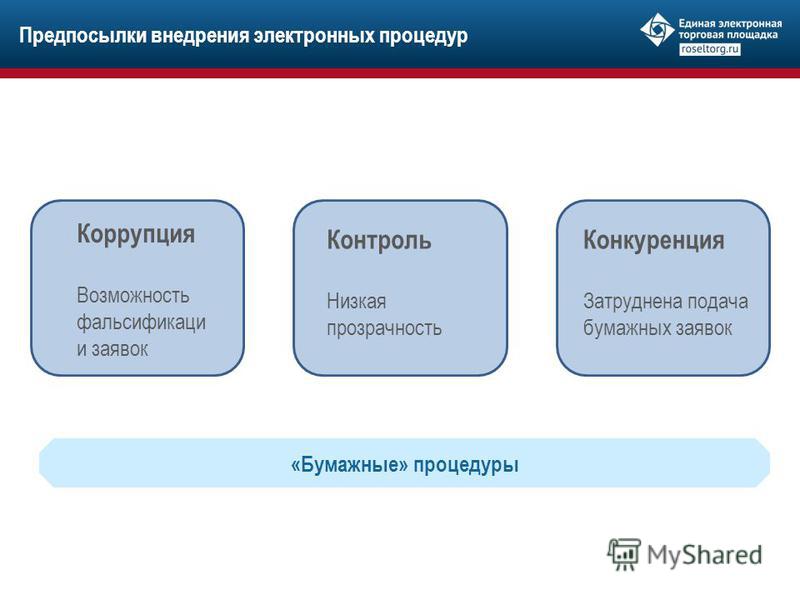 Предпосылки внедрения электронных процедур

Единая электронная торговая площадка
roseltorg.ru

Коррупция

Возможность фальсификаци и заявок

Контроль

Низкая прозрачность

Конкуренция

Затруднена подача бумажных заявок

«Бумажные» процедуры

MyShared